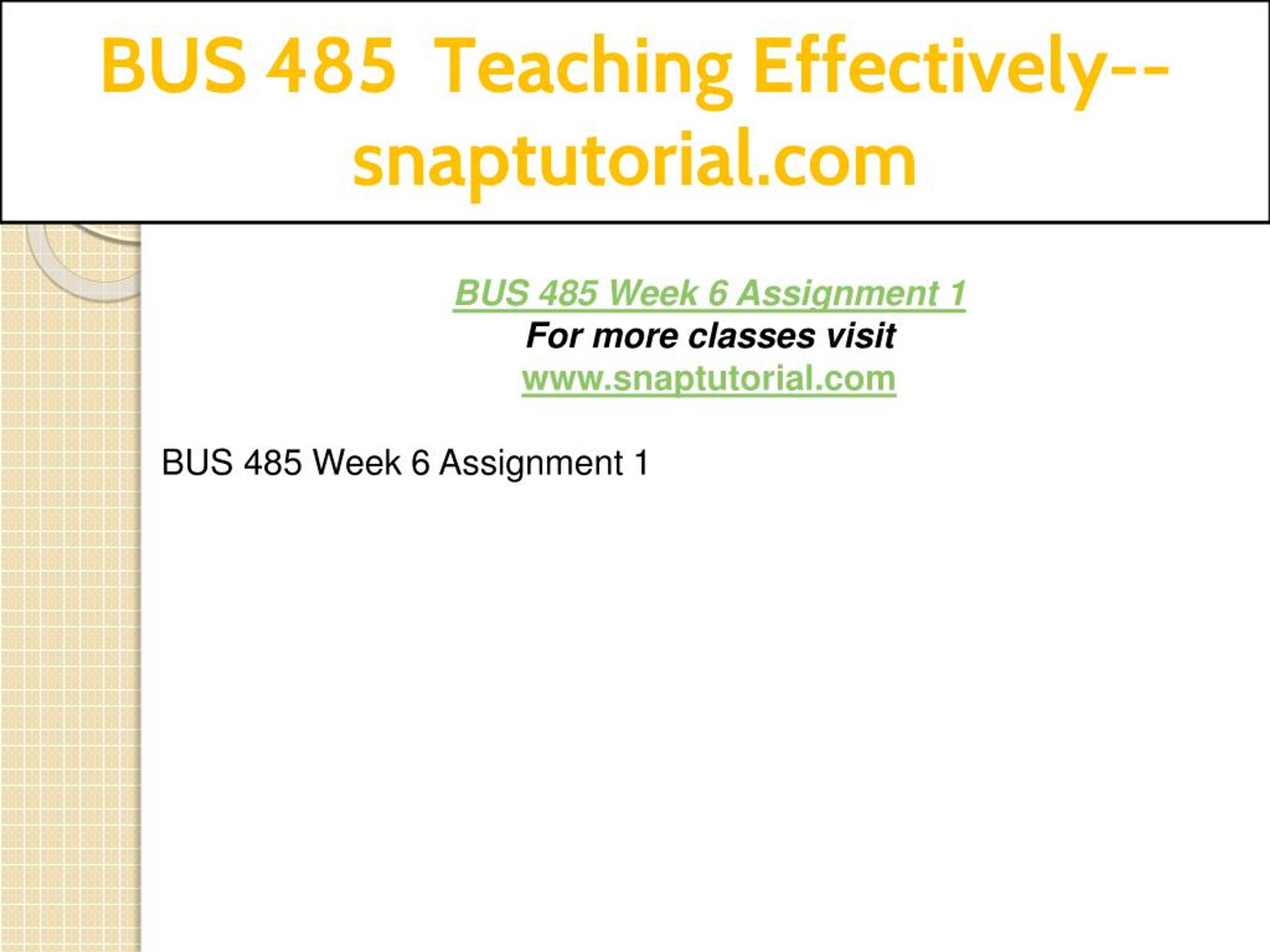 BUS 485 Teaching Effectively--snaptutorial.com

BUS 485 Week 6 Assignment 1
For more classes visit
www.snaptutorial.com

BUS 485 Week 6 Assignment 1